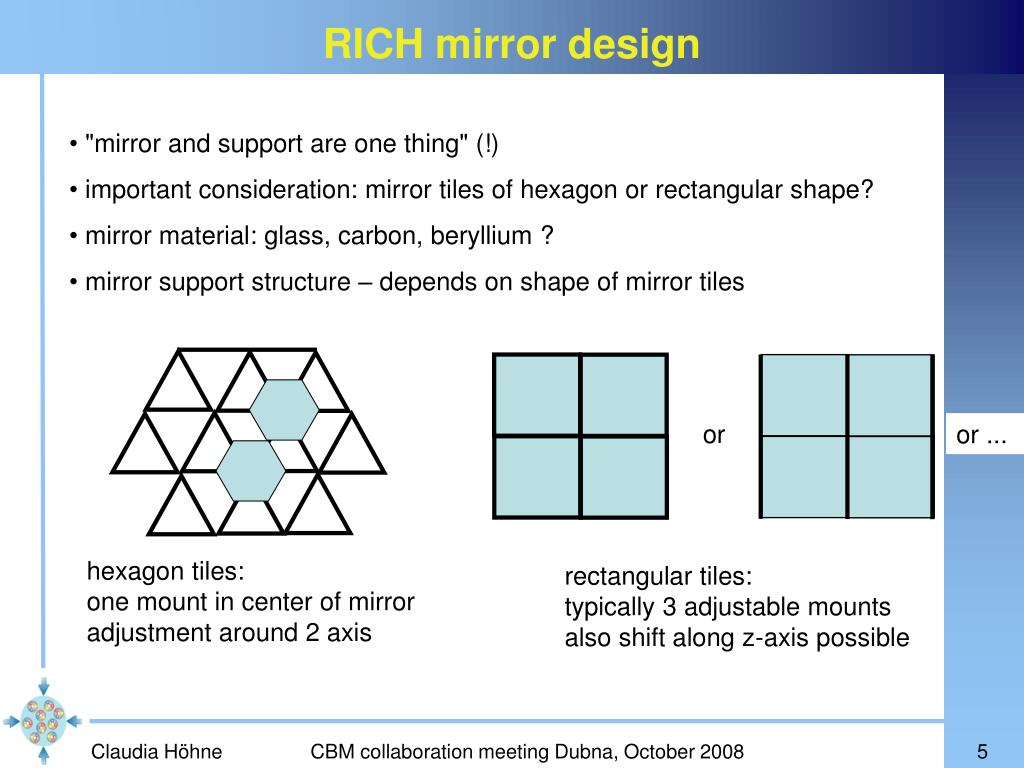 RICH mirror design

• "mirror and support are one thing" (!)

• important consideration: mirror tiles of hexagon or rectangular shape?

• mirror material: glass, carbon, beryllium ?

• mirror support structure – depends on shape of mirror tiles

or

or ...

hexagon tiles:
one mount in center of mirror
adjustment around 2 axis

rectangular tiles:
typically 3 adjustable mounts
also shift along z-axis possible

Claudia Höhne

CBM collaboration meeting Dubna, October 2008

5